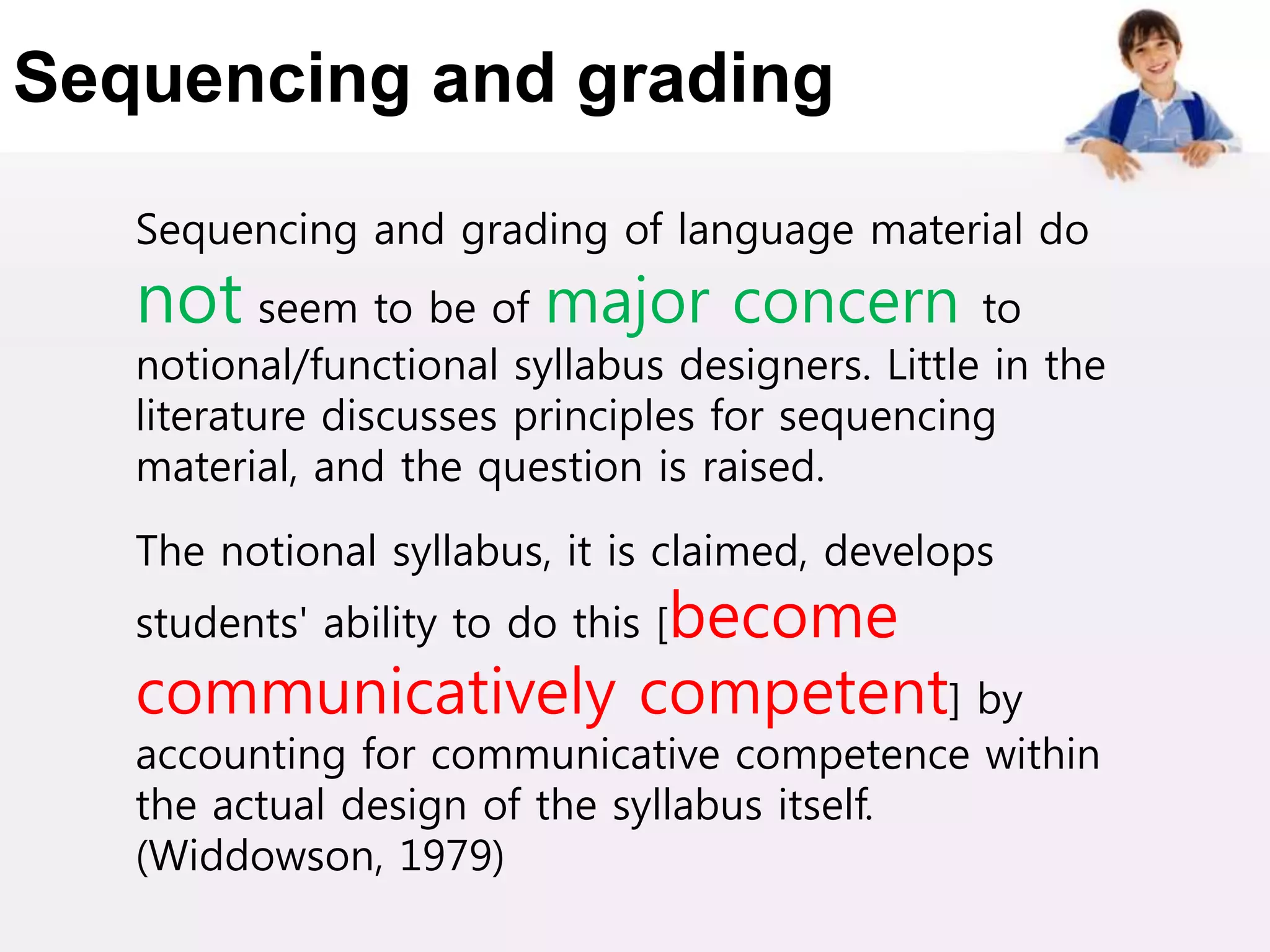 Sequencing and grading

Sequencing and grading of language material do not seem to be of major concern to notional/functional syllabus designers. Little in the literature discusses principles for sequencing material, and the question is raised.

The notional syllabus, it is claimed, develops students' ability to do this [become communicatively competent] by accounting for communicative competence within the actual design of the syllabus itself. (Widdowson, 1979)